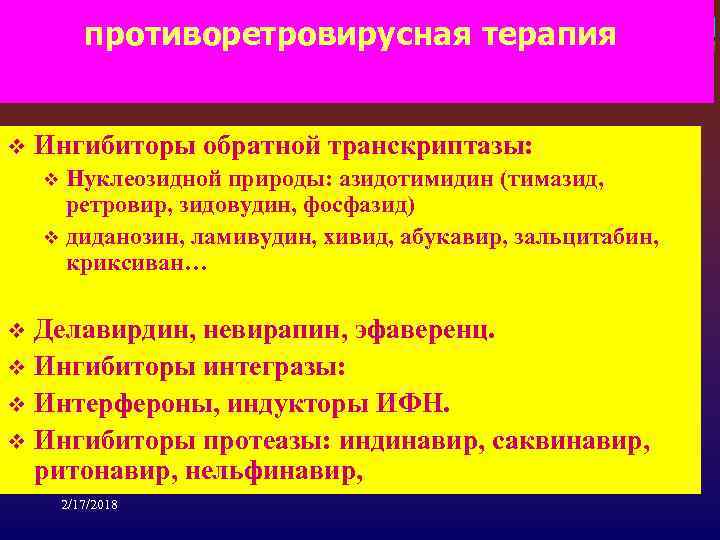 противоретровирусная терапия

❖ Ингибиторы обратной транскриптазы:

❖ Нуклеозидной природы: азидотимидин (тимазид, ретровир, зидовудин, фосфазид)

❖ диданозин, ламивудин, хивид, абукавир, зальцитабин, криксиван…

❖ Делавирдин, невирапин, эфаверенц.

❖ Ингибиторы интегразы:

❖ Интерфероны, индукторы ИФН.

❖ Ингибиторы протеазы: индинавир, саквинавир, ритонавир, нельфинавир,

2/17/2018